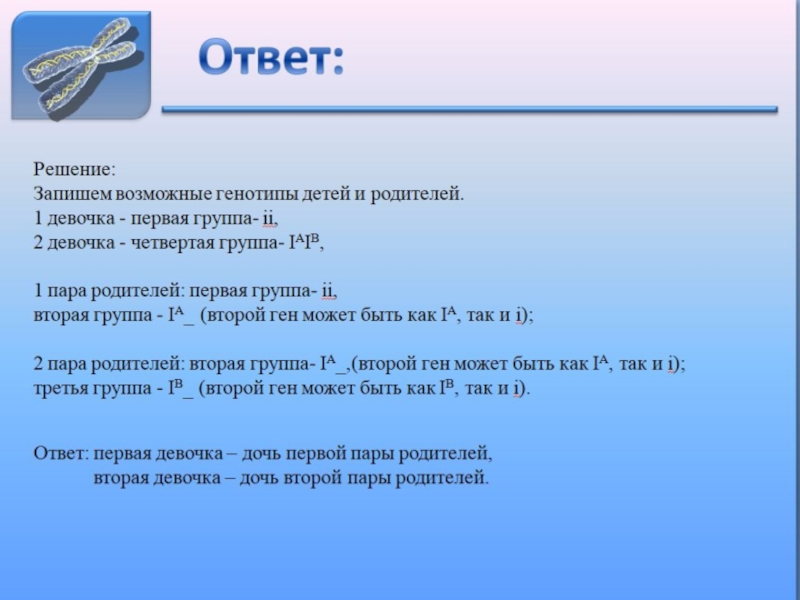 Ответ:

Решение:
Запишем возможные генотипы детей и родителей.
1 девочка - первая группа- ii,
2 девочка - четвертая группа- $I^AI^B$,

1 пара родителей: первая группа- ii,
вторая группа - $I^A$_ (второй ген может быть как $I^A$, так и i);

2 пара родителей: вторая группа- $I^A$_,(второй ген может быть как $I^A$, так и i);
третья группа - $I^B$_ (второй ген может быть как $I^B$, так и i).

Ответ: первая девочка – дочь первой пары родителей,
вторая девочка – дочь второй пары родителей.